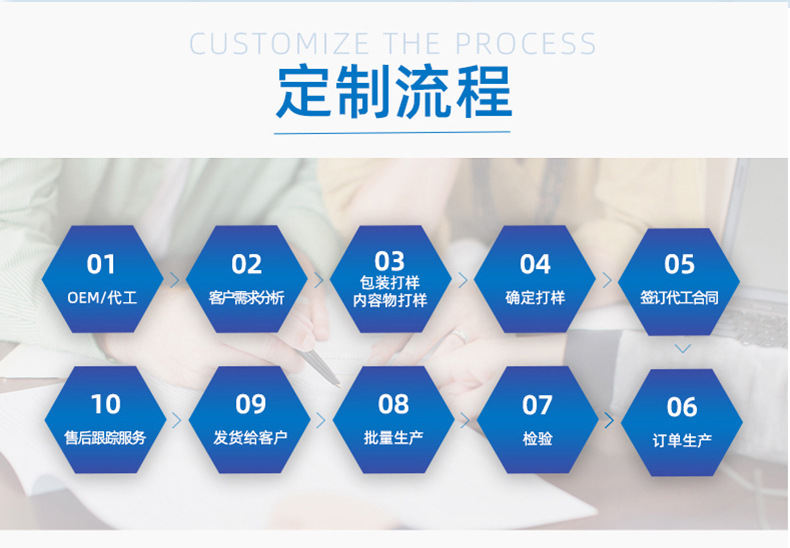 CUSTOMIZE THE PROCESS
定制流程

01
OEM/代工

02
客户需求分析

03
包装打样
内容物打样

04
确定打样

05
签订代工合同

10
售后跟踪服务

09
发货给客户

08
批量生产

07
检验

06
订单生产